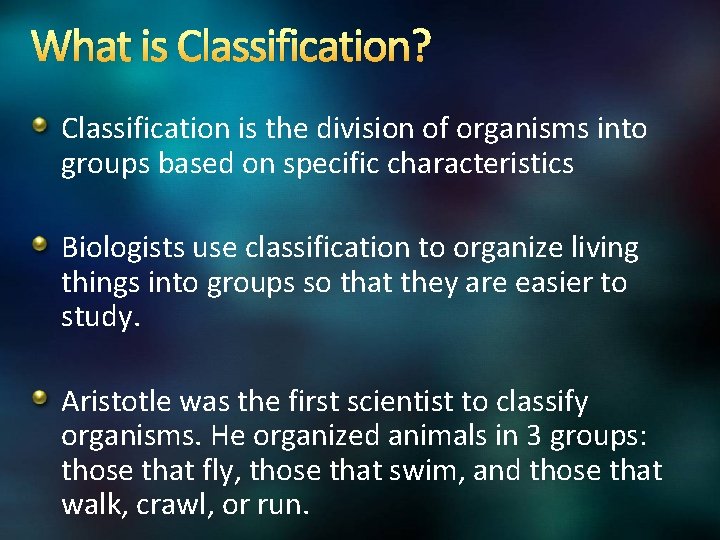 What is Classification?

Classification is the division of organisms into groups based on specific characteristics

Biologists use classification to organize living things into groups so that they are easier to study.

Aristotle was the first scientist to classify organisms. He organized animals in 3 groups: those that fly, those that swim, and those that walk, crawl, or run.